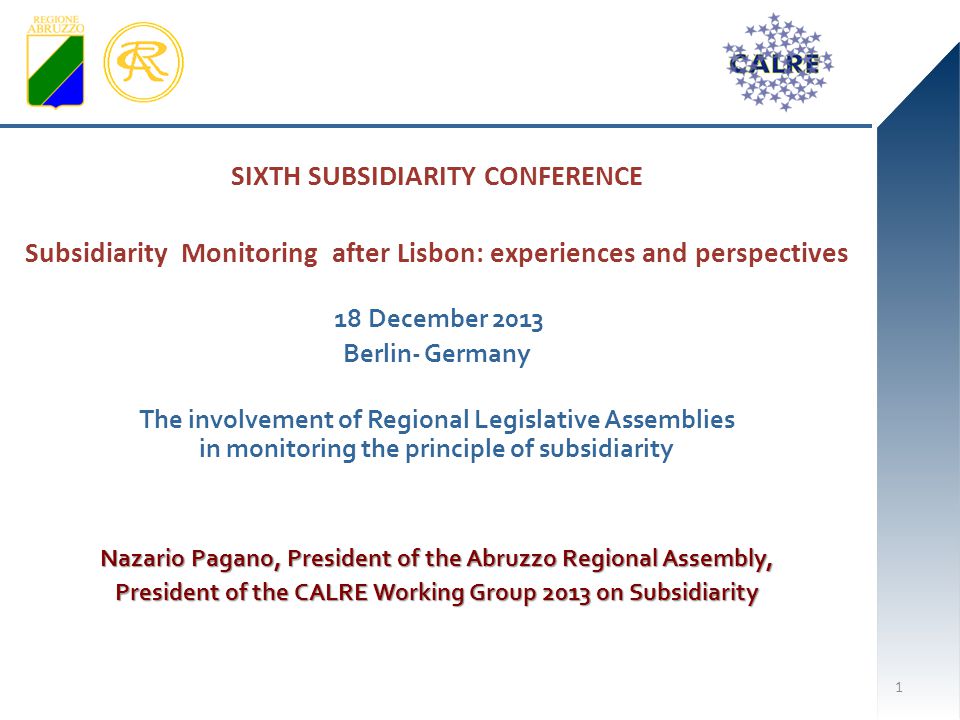 REGIONE ABRUZZO

CRA

CALRE

SIXTH SUBSIDIARITY CONFERENCE

Subsidiarity Monitoring after Lisbon: experiences and perspectives

18 December 2013
Berlin- Germany

The involvement of Regional Legislative Assemblies in monitoring the principle of subsidiarity

Nazario Pagano, President of the Abruzzo Regional Assembly,
President of the CALRE Working Group 2013 on Subsidiarity

1